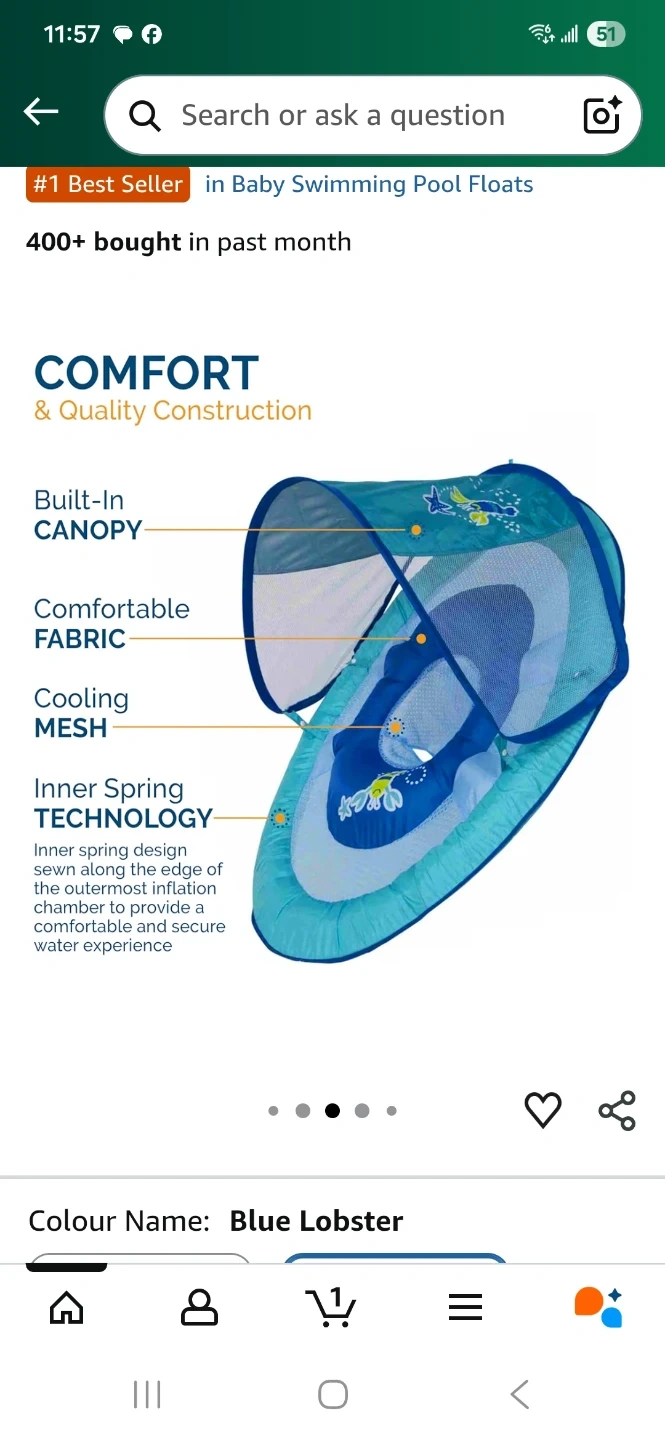 11:57

51

Search or ask a question

#1 Best Seller in Baby Swimming Pool Floats

400+ bought in past month

COMFORT
& Quality Construction

Built-In
CANOPY

Comfortable
FABRIC

Cooling
MESH

Inner Spring
TECHNOLOGY
Inner spring design sewn along the edge of the outermost inflation chamber to provide a comfortable and secure water experience

Colour Name: Blue Lobster

1